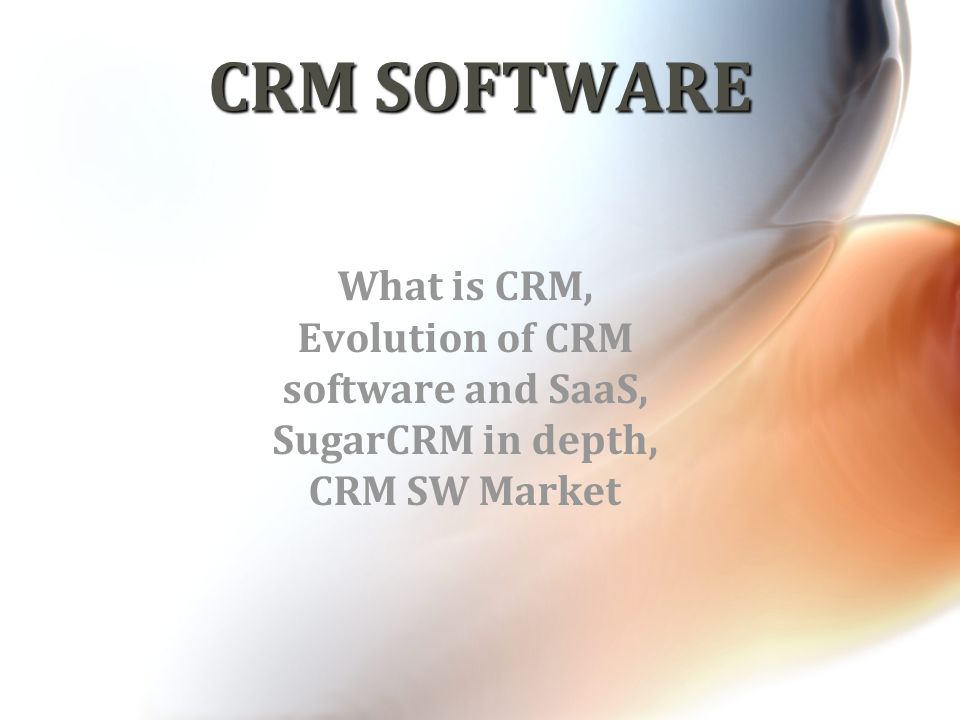 CRM SOFTWARE

What is CRM, Evolution of CRM software and SaaS, SugarCRM in depth, CRM SW Market